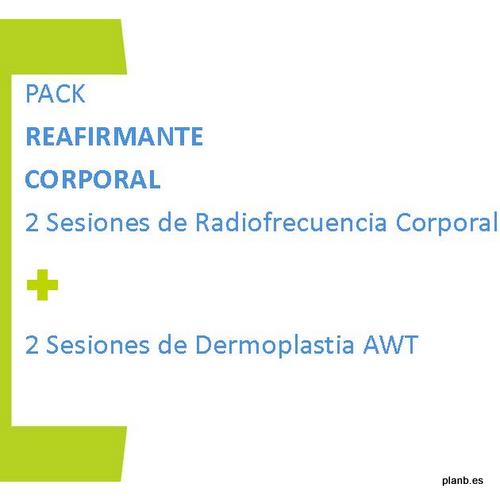 PACK
REAFIRMANTE
CORPORAL
2 Sesiones de Radiofrecuencia Corporal

+

2 Sesiones de Dermoplastia AWT

planb.es